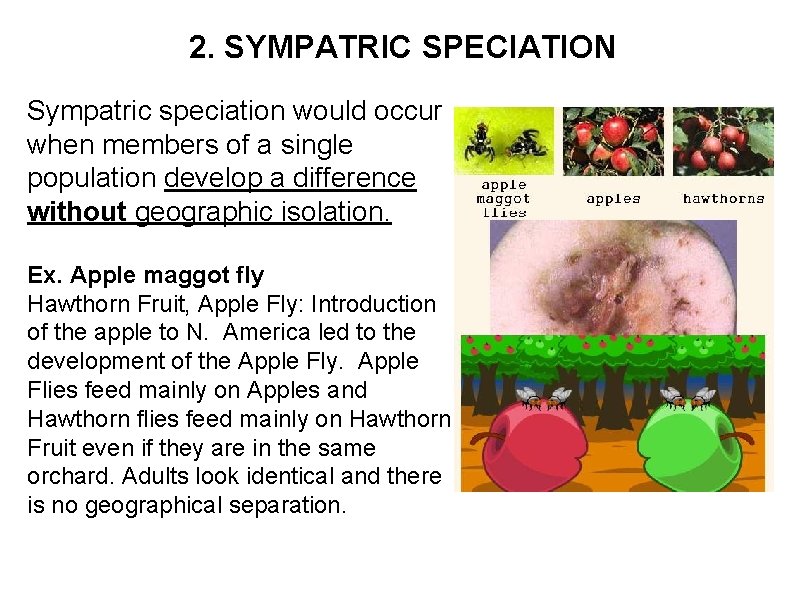 2. SYMPATRIC SPECIATION

Sympatric speciation would occur when members of a single population develop a difference without geographic isolation.

Ex. Apple maggot fly
Hawthorn Fruit, Apple Fly: Introduction of the apple to N. America led to the development of the Apple Fly. Apple Flies feed mainly on Apples and Hawthorn flies feed mainly on Hawthorn Fruit even if they are in the same orchard. Adults look identical and there is no geographical separation.

apple maggot flies

apples

hawthorns